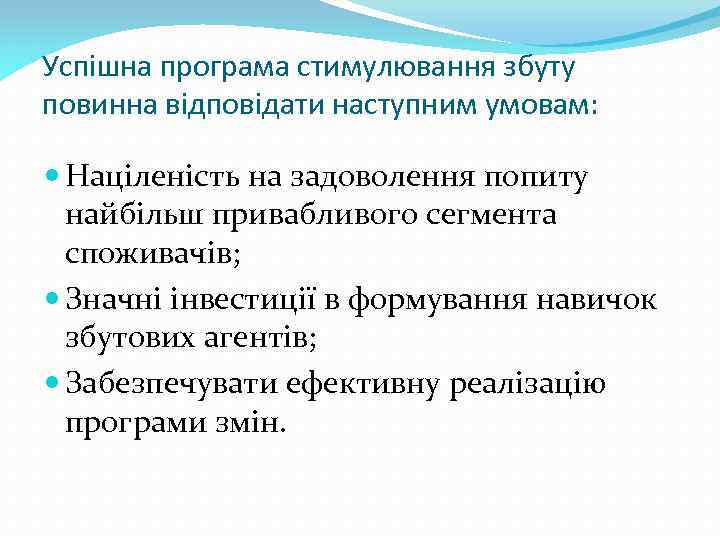 Успішна програма стимулювання збуту повинна відповідати наступним умовам:

- Націленість на задоволення попиту найбільш привабливого сегмента споживачів;
- Значні інвестиції в формування навичок збутових агентів;
- Забезпечувати ефективну реалізацію програми змін.